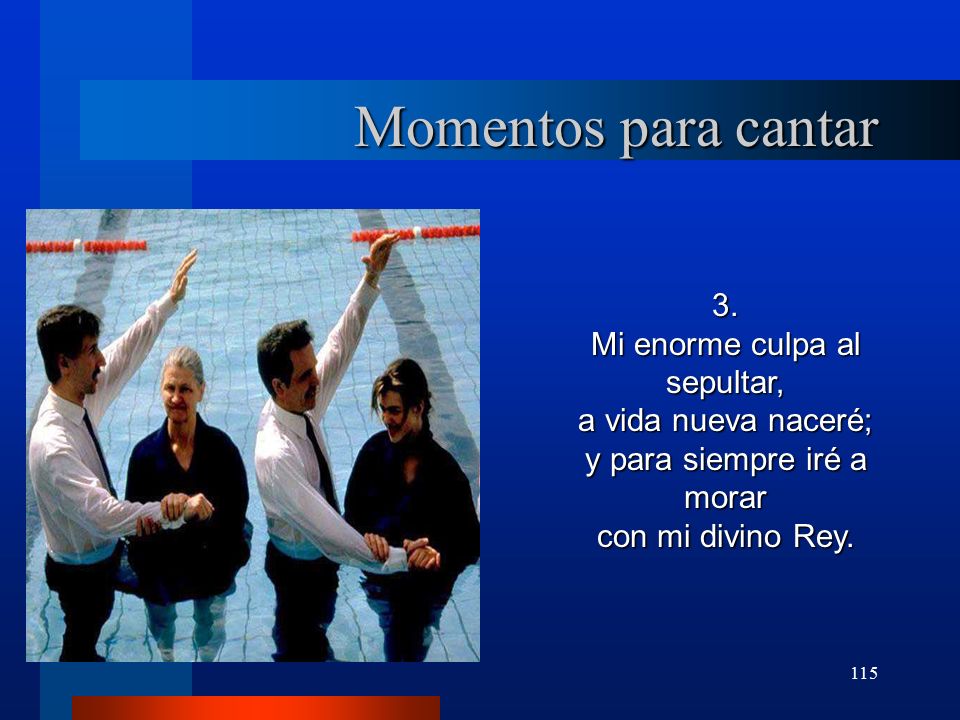 Momentos para cantar

3.
Mi enorme culpa al sepultar,
a vida nueva naceré;
y para siempre iré a morar
con mi divino Rey.

115